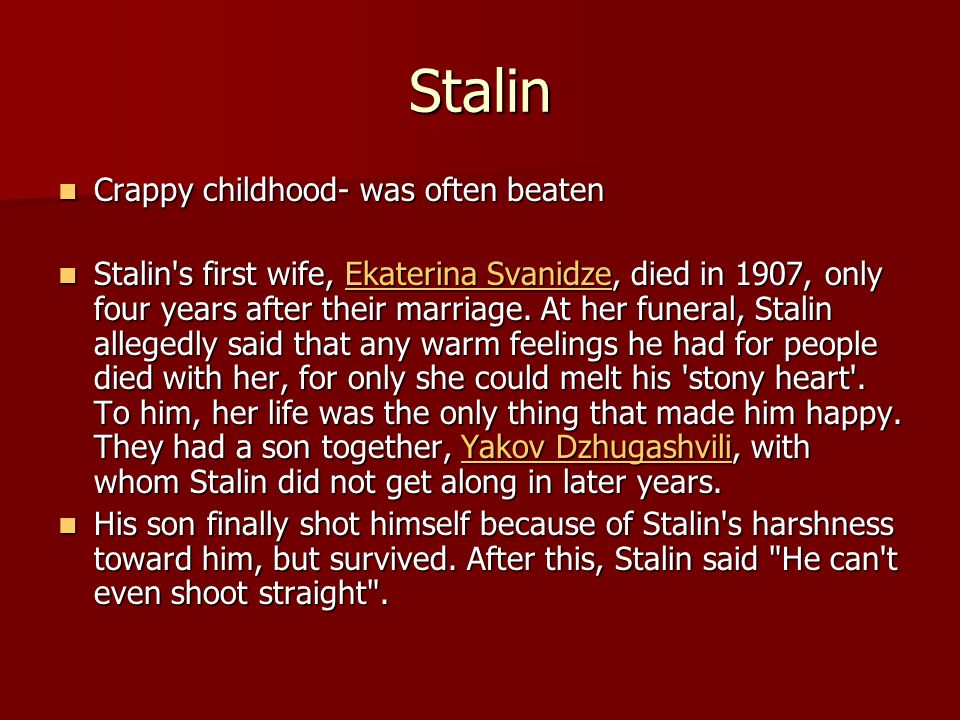 Stalin

Crappy childhood- was often beaten

Stalin's first wife, Ekaterina Svanidze, died in 1907, only four years after their marriage. At her funeral, Stalin allegedly said that any warm feelings he had for people died with her, for only she could melt his 'stony heart'. To him, her life was the only thing that made him happy. They had a son together, Yakov Dzhugashvili, with whom Stalin did not get along in later years.

His son finally shot himself because of Stalin's harshness toward him, but survived. After this, Stalin said "He can't even shoot straight".